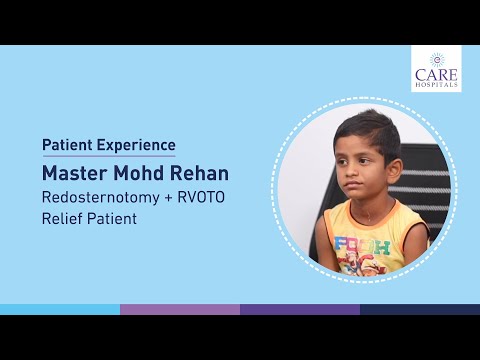 CARE
HOSPITALS

Patient Experience

Master Mohd Rehan

Redosternotomy + RVOTO Relief Patient

POOH